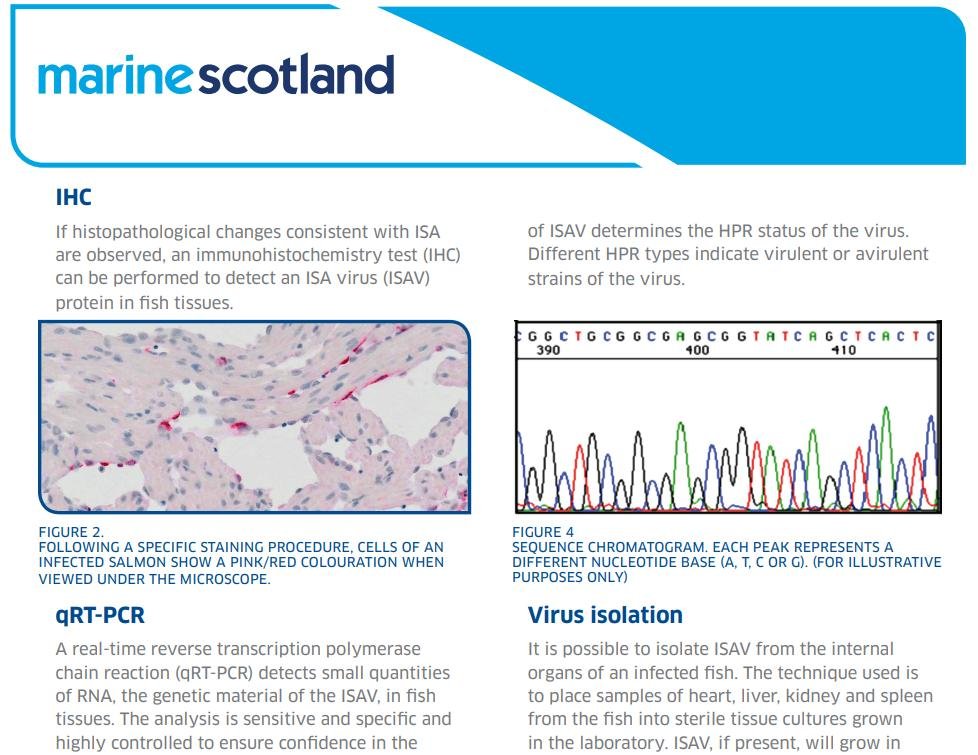 marinescotland

IHC

If histopathological changes consistent with ISA are observed, an immunohistochemistry test (IHC) can be performed to detect an ISA virus (ISAV) protein in fish tissues.

FIGURE 2.
FOLLOWING A SPECIFIC STAINING PROCEDURE, CELLS OF AN INFECTED SALMON SHOW A PINK/RED COLOURATION WHEN VIEWED UNDER THE MICROSCOPE.

qRT-PCR

A real-time reverse transcription polymerase chain reaction (qRT-PCR) detects small quantities of RNA, the genetic material of the ISAV, in fish tissues. The analysis is sensitive and specific and highly controlled to ensure confidence in the

of ISAV determines the HPR status of the virus. Different HPR types indicate virulent or avirulent strains of the virus.

C G G C T G C G G C G A G C G G T A T C A G C T C A C T C
390 400 410

FIGURE 4
SEQUENCE CHROMATOGRAM. EACH PEAK REPRESENTS A DIFFERENT NUCLEOTIDE BASE (A, T, C OR G). (FOR ILLUSTRATIVE PURPOSES ONLY)

Virus isolation

It is possible to isolate ISAV from the internal organs of an infected fish. The technique used is to place samples of heart, liver, kidney and spleen from the fish into sterile tissue cultures grown in the laboratory. ISAV, if present, will grow in